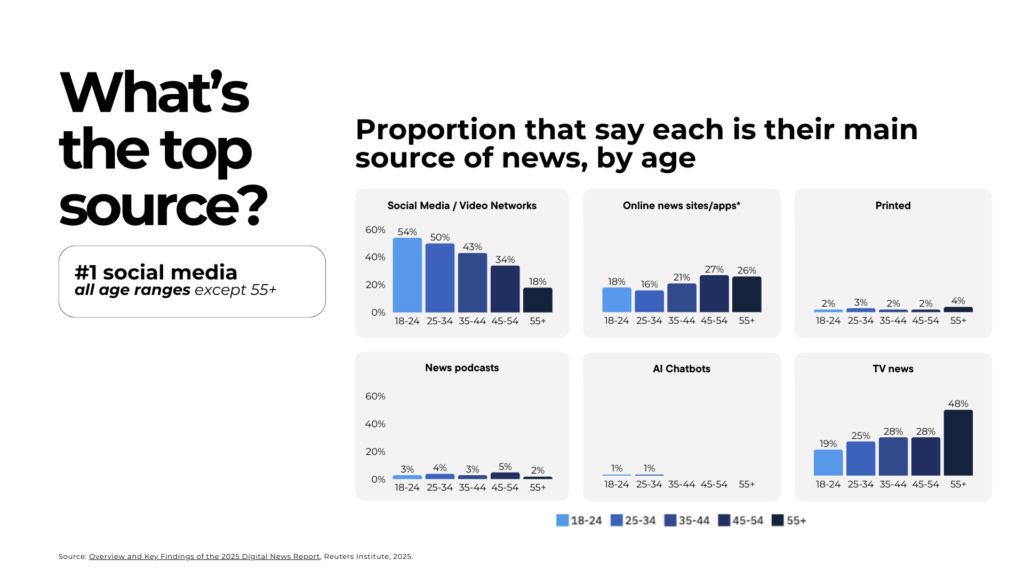 What's the top source?

#1 social media
all age ranges except 55+

Proportion that say each is their main source of news, by age

Social Media / Video Networks
60%
40%
20%
0%
54% 50% 43% 34% 18%
18-24 25-34 35-44 45-54 55+

Online news sites/apps*
18% 16% 21% 27% 26%
18-24 25-34 35-44 45-54 55+

Printed
2% 3% 2% 2% 4%
18-24 25-34 35-44 45-54 55+

News podcasts
60%
40%
20%
0%
3% 4% 3% 5% 2%
18-24 25-34 35-44 45-54 55+

AI Chatbots
1% 1%
18-24 25-34 35-44 45-54 55+

TV news
19% 25% 28% 28% 48%
18-24 25-34 35-44 45-54 55+

18-24 25-34 35-44 45-54 55+

Source: Overview and Key Findings of the 2025 Digital News Report, Reuters Institute, 2025.